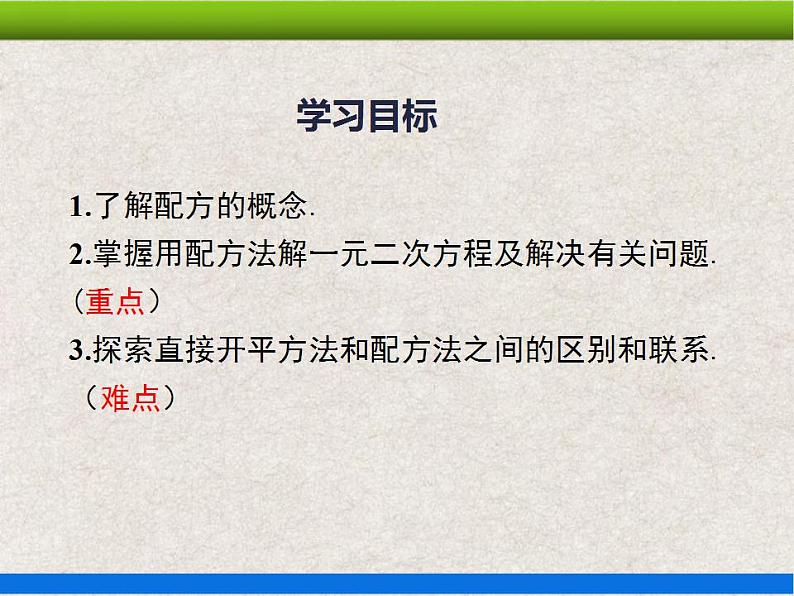 学习目标

1.了解配方的概念.

2.掌握用配方法解一元二次方程及解决有关问题.（重点）

3.探索直接开平方法和配方法之间的区别和联系.（难点）